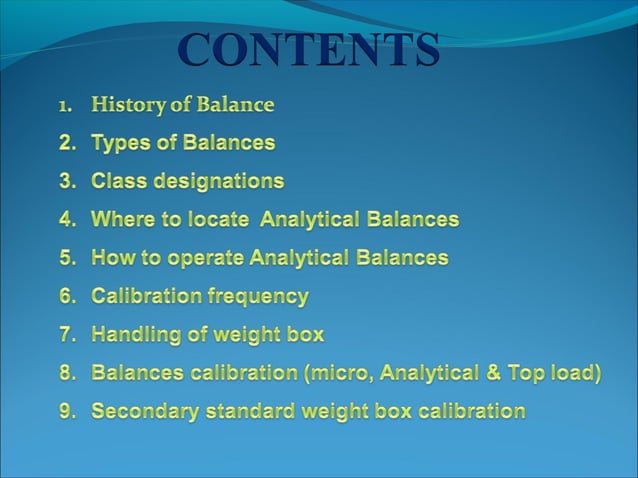 CONTENTS

1. History of Balance
2. Types of Balances
3. Class designations
4. Where to locate Analytical Balances
5. How to operate Analytical Balances
6. Calibration frequency
7. Handling of weight box
8. Balances calibration (micro, Analytical & Top load)
9. Secondary standard weight box calibration